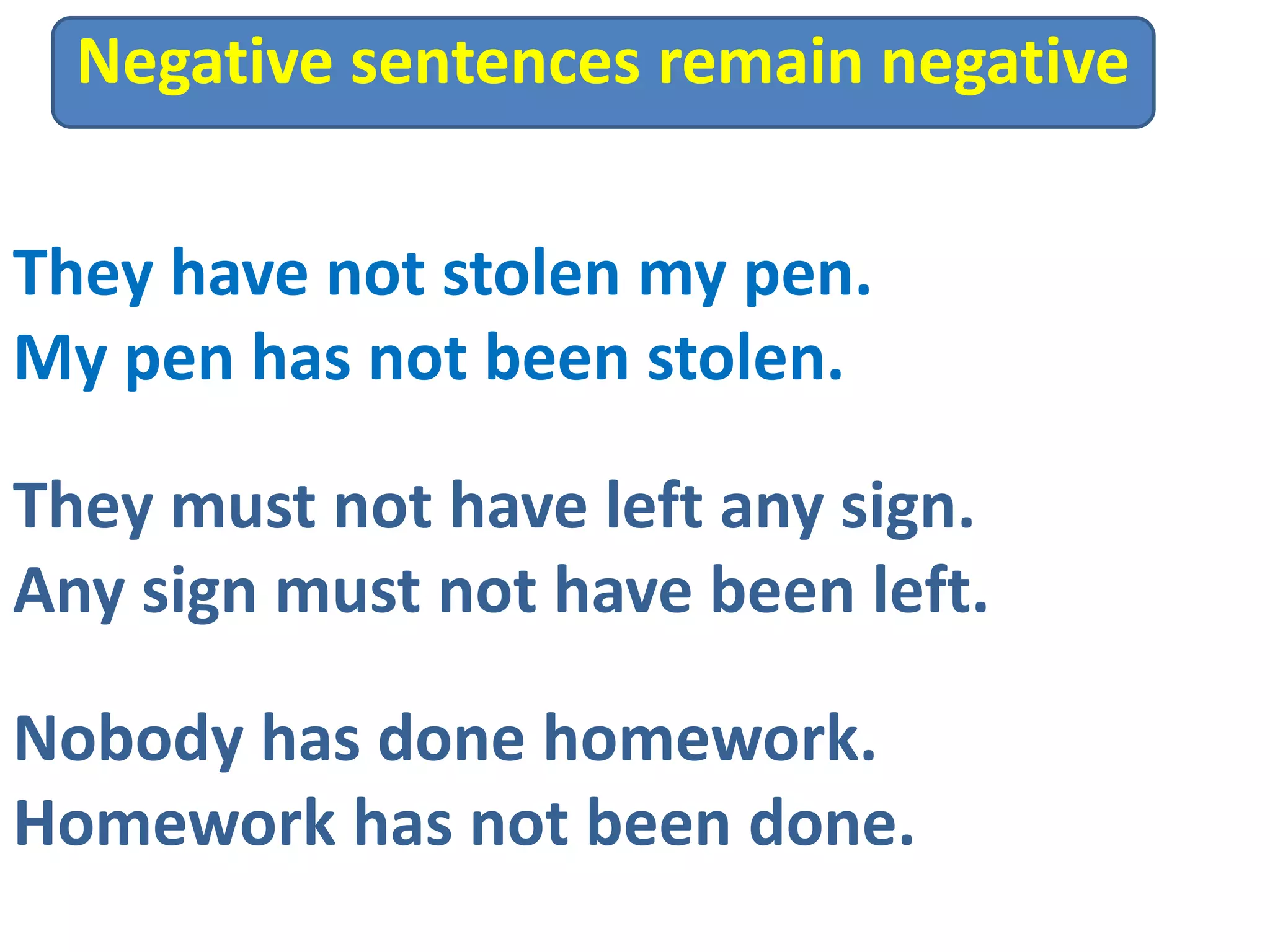 Negative sentences remain negative

They have not stolen my pen.
My pen has not been stolen.

They must not have left any sign.
Any sign must not have been left.

Nobody has done homework.
Homework has not been done.